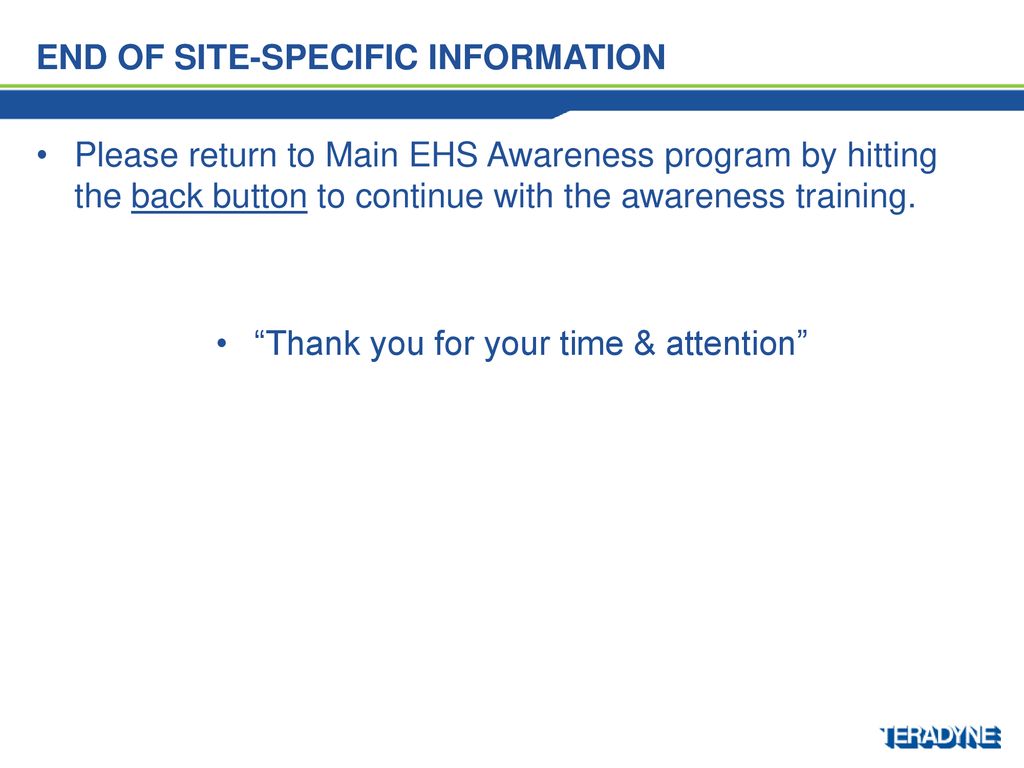 END OF SITE-SPECIFIC INFORMATION

• Please return to Main EHS Awareness program by hitting the back button to continue with the awareness training.

• “Thank you for your time & attention”

TERADYNE